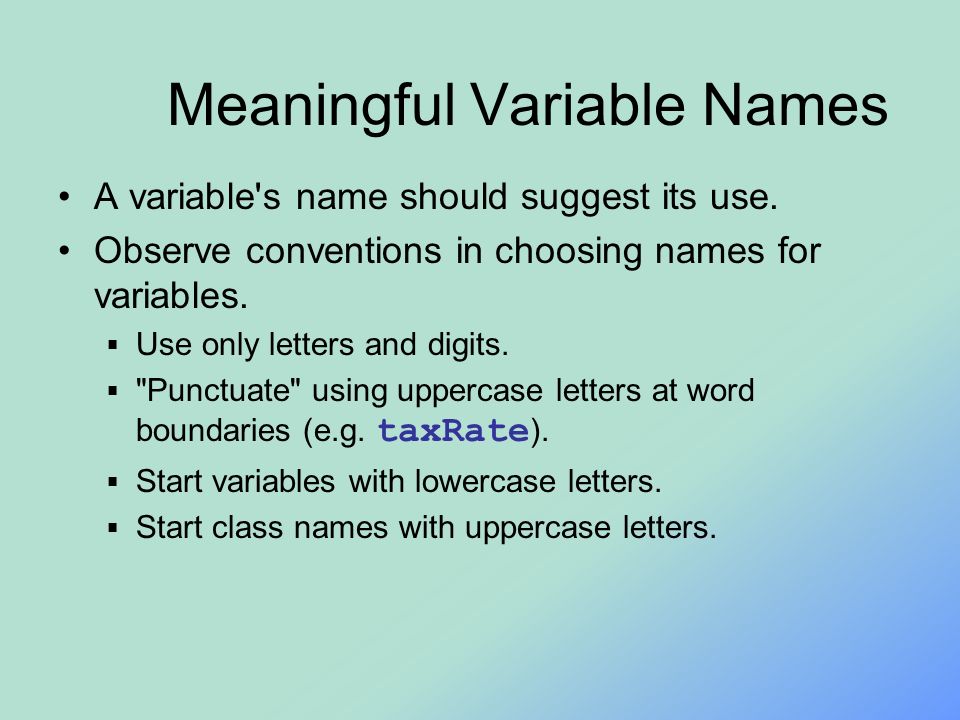 Meaningful Variable Names

• A variable's name should suggest its use.
• Observe conventions in choosing names for variables.
  ▪ Use only letters and digits.
  ▪ "Punctuate" using uppercase letters at word boundaries (e.g. taxRate).
  ▪ Start variables with lowercase letters.
  ▪ Start class names with uppercase letters.